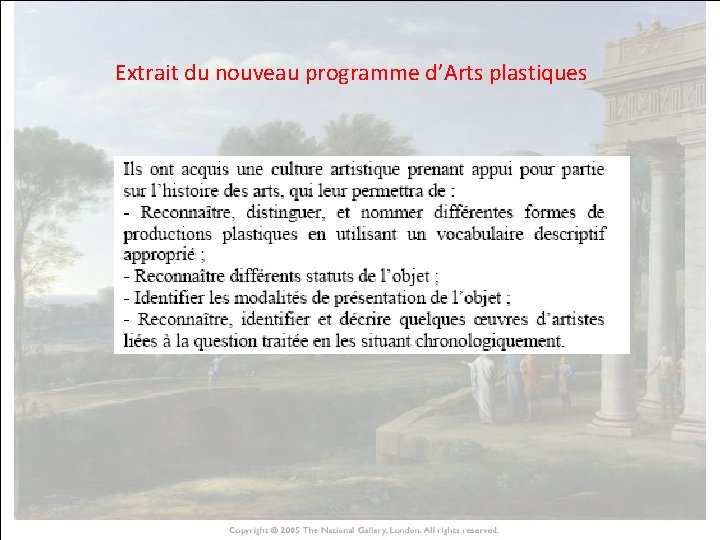 Extrait du nouveau programme d'Arts plastiques

Ils ont acquis une culture artistique prenant appui pour partie sur l'histoire des arts, qui leur permettra de :
- Reconnaître, distinguer, et nommer différentes formes de productions plastiques en utilisant un vocabulaire descriptif approprié ;
- Reconnaître différents statuts de l'objet ;
- Identifier les modalités de présentation de l'objet ;
- Reconnaître, identifier et décrire quelques œuvres d'artistes liées à la question traitée en les situant chronologiquement.

Copyright © 2005 The National Gallery, London. All rights reserved.